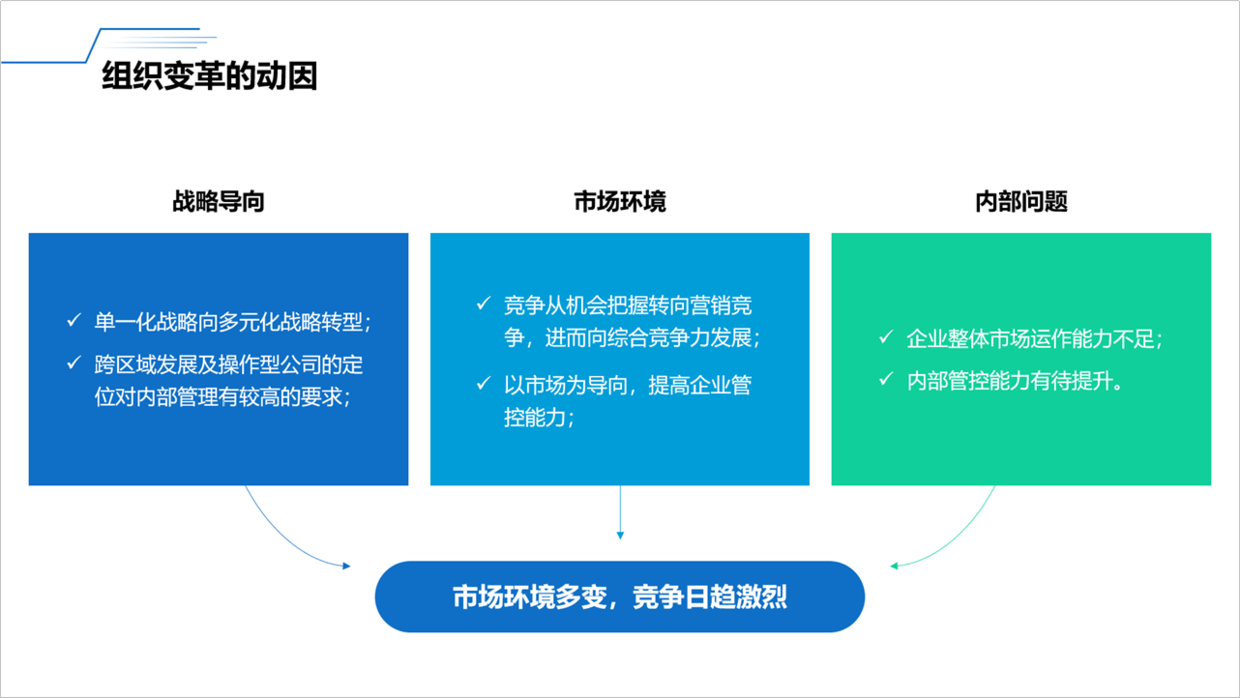 组织变革的动因

战略导向

✓ 单一化战略向多元化战略转型；

✓ 跨区域发展及操作型公司的定位对内部管理有较高的要求；

市场环境

✓ 竞争从机会把握转向营销竞争，进而向综合竞争力发展；

✓ 以市场为导向，提高企业管控能力；

内部问题

✓ 企业整体市场运作能力不足；

✓ 内部管控能力有待提升。

市场环境多变，竞争日趋激烈